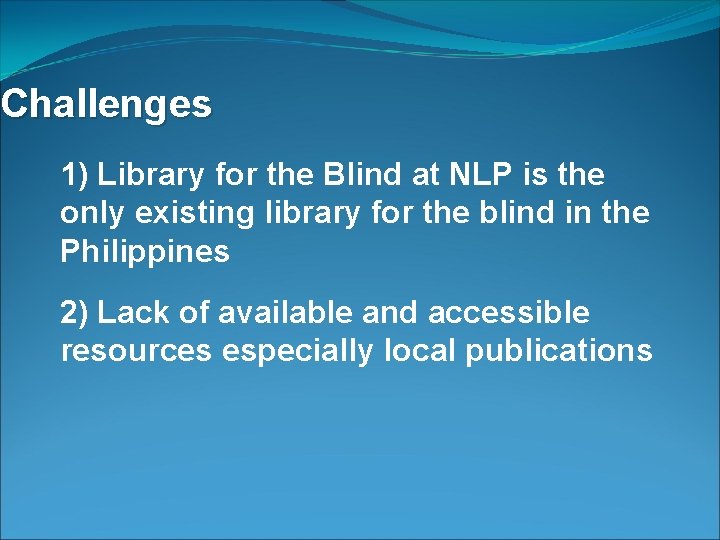 Challenges

1) Library for the Blind at NLP is the only existing library for the blind in the Philippines

2) Lack of available and accessible resources especially local publications